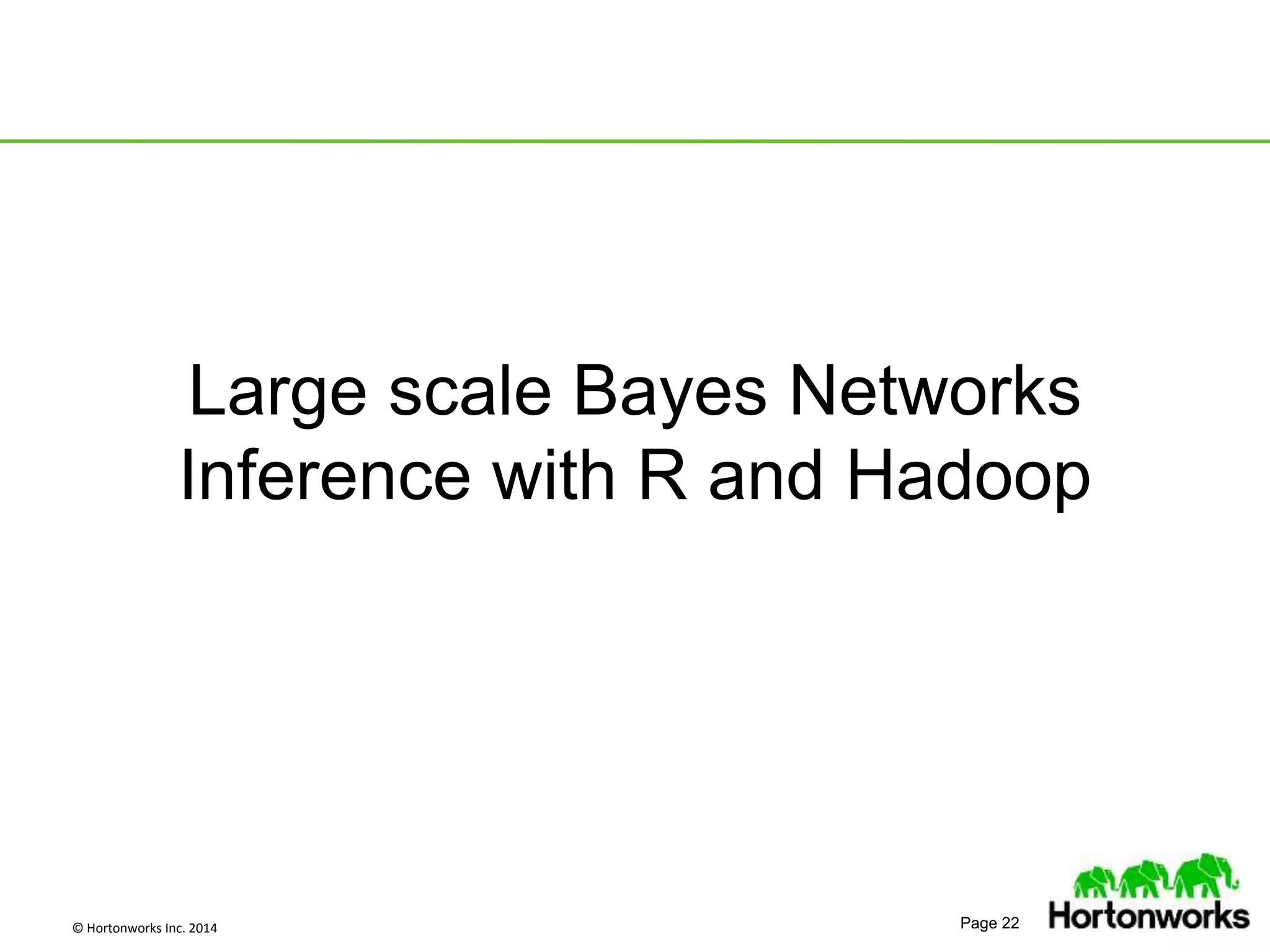 Large scale Bayes Networks Inference with R and Hadoop

© Hortonworks Inc. 2014

Page 22

Hortonworks